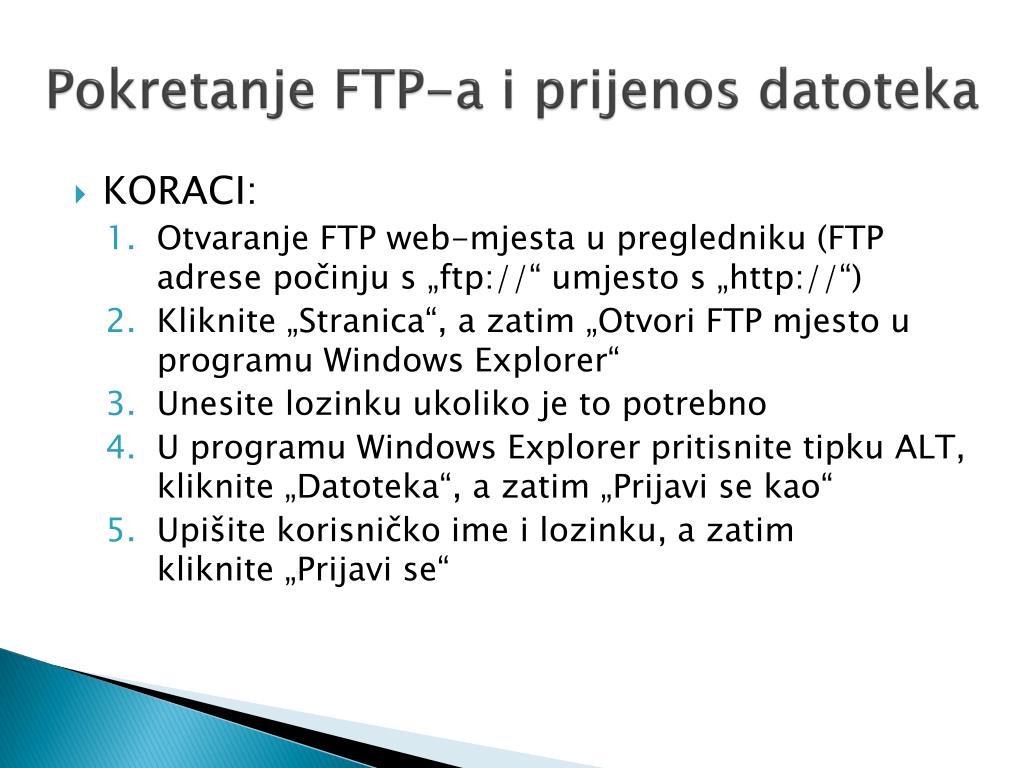 Pokretanje FTP-a i prijenos datoteka

KORACI:
1. Otvaranje FTP web-mjesta u pregledniku (FTP adrese počinju s „ftp://“ umjesto s „http://“)
2. Kliknite „Stranica“, a zatim „Otvori FTP mjesto u programu Windows Explorer“
3. Unesite lozinku ukoliko je to potrebno
4. U programu Windows Explorer pritisnite tipku ALT, kliknite „Datoteka“, a zatim „Prijavi se kao“
5. Upišite korisničko ime i lozinku, a zatim kliknite „Prijavi se“